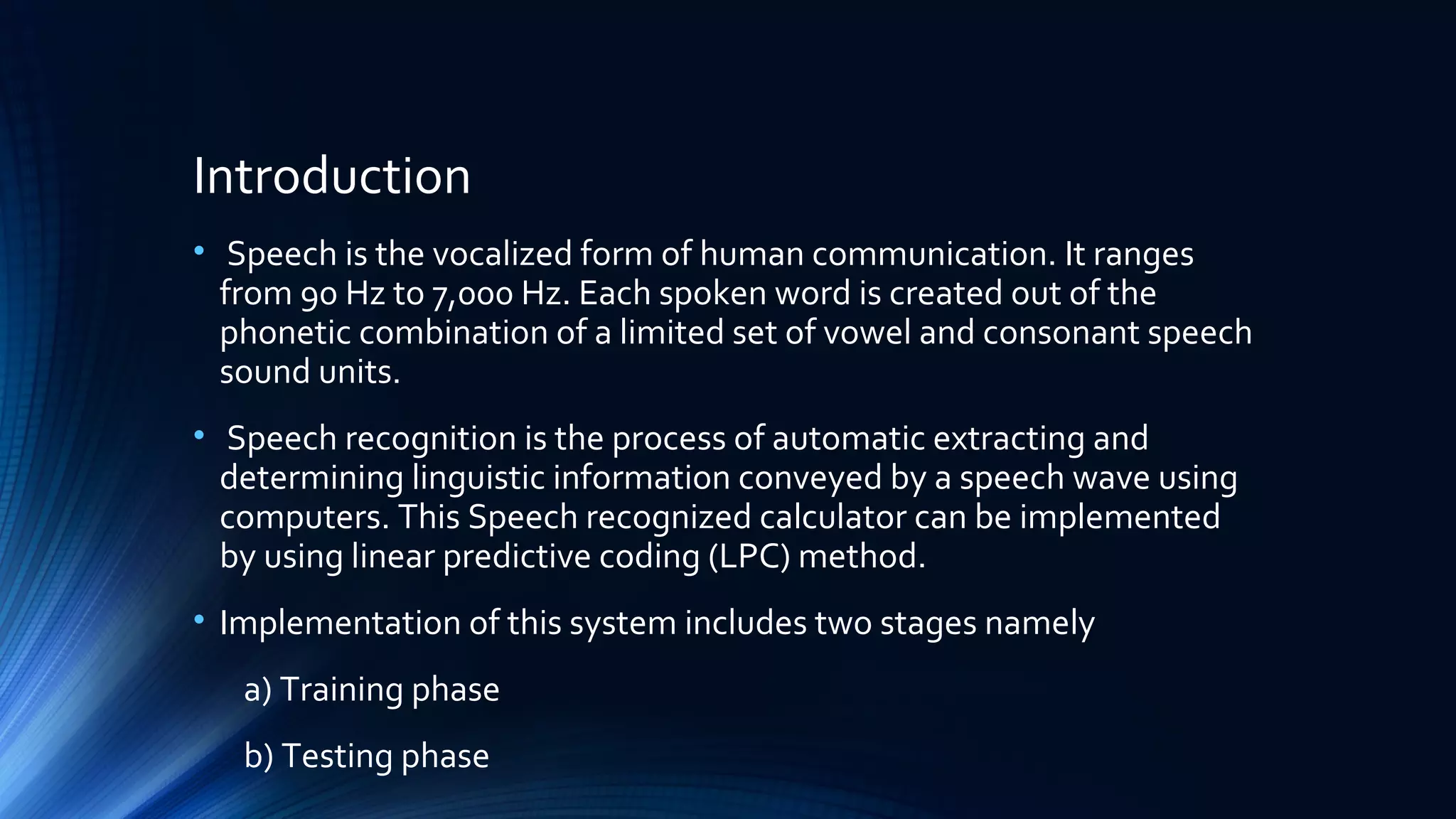 Introduction

• Speech is the vocalized form of human communication. It ranges from 90 Hz to 7,000 Hz. Each spoken word is created out of the phonetic combination of a limited set of vowel and consonant speech sound units.

• Speech recognition is the process of automatic extracting and determining linguistic information conveyed by a speech wave using computers. This Speech recognized calculator can be implemented by using linear predictive coding (LPC) method.

• Implementation of this system includes two stages namely

a) Training phase

b) Testing phase